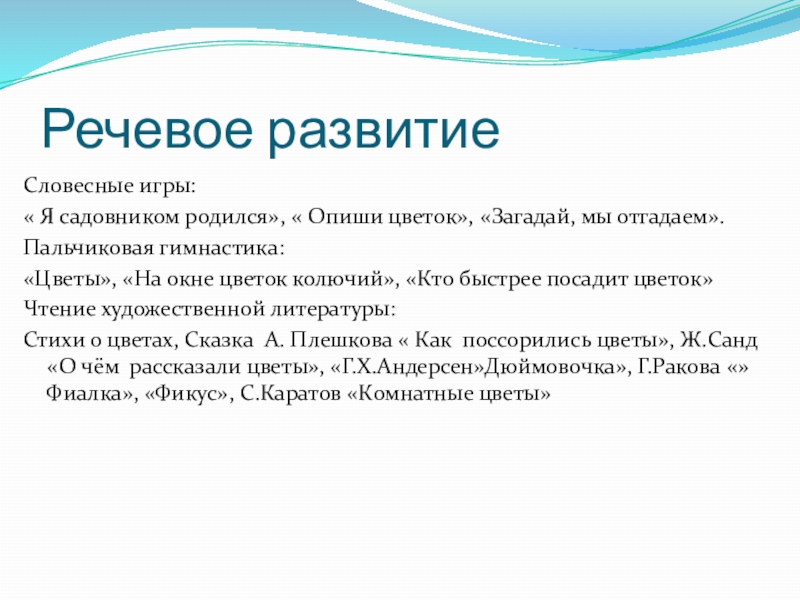 Речевое развитие

Словесные игры:

« Я садовником родился», « Опиши цветок», «Загадай, мы отгадаем».

Пальчиковая гимнастика:

«Цветы», «На окне цветок колючий», «Кто быстрее посадит цветок»

Чтение художественной литературы:

Стихи о цветах, Сказка А. Плешкова « Как поссорились цветы», Ж.Санд «О чём рассказали цветы», «Г.Х.Андерсен»Дюймовочка», Г.Ракова «» Фиалка», «Фикус», С.Каратов «Комнатные цветы»